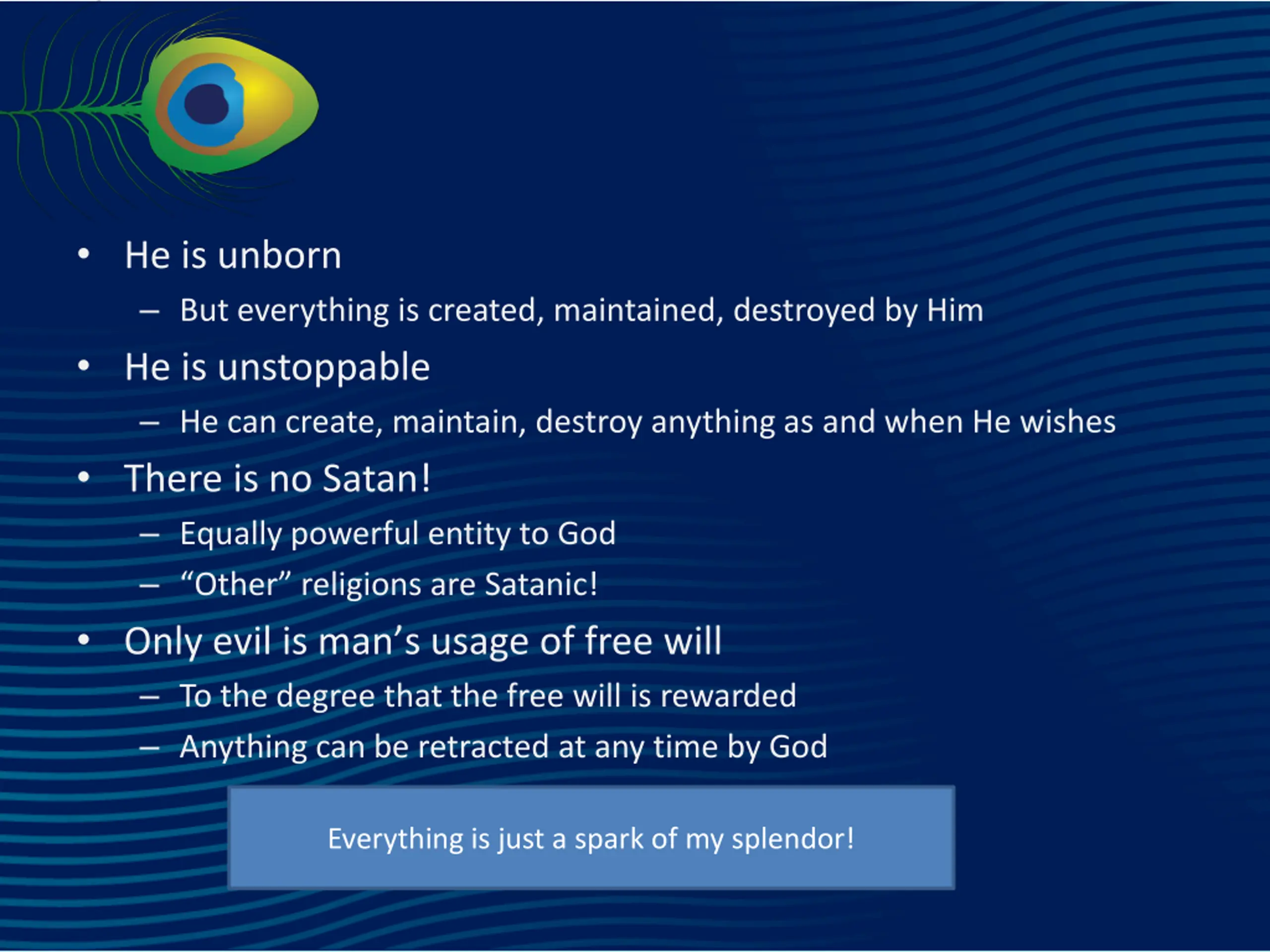 • He is unborn
– But everything is created, maintained, destroyed by Him
• He is unstoppable
– He can create, maintain, destroy anything as and when He wishes
• There is no Satan!
– Equally powerful entity to God
– “Other” religions are Satanic!
• Only evil is man’s usage of free will
– To the degree that the free will is rewarded
– Anything can be retracted at any time by God

Everything is just a spark of my splendor!